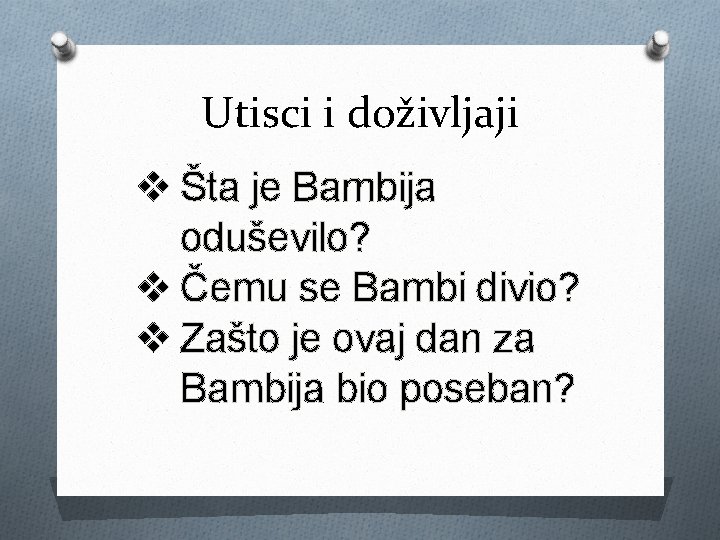 Utisci i doživljaji

❖ Šta je Bambija oduševilo?
❖ Čemu se Bambi divio?
❖ Zašto je ovaj dan za Bambija bio poseban?